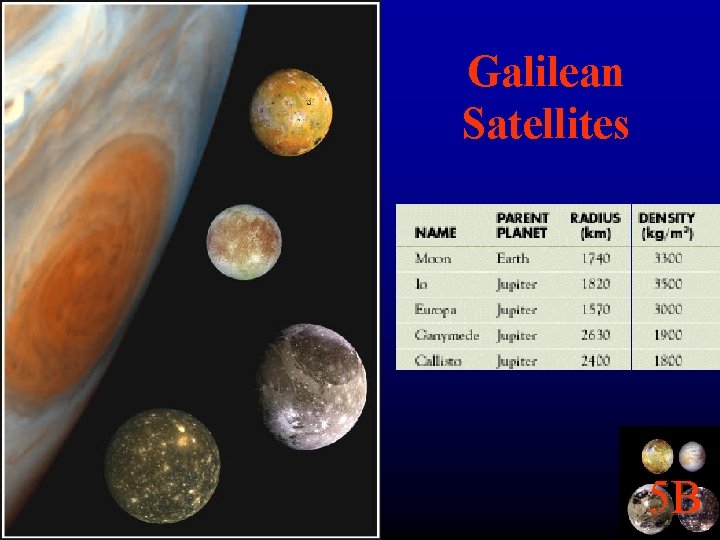 Galilean Satellites

| NAME | PARENT PLANET | RADIUS (km) | DENSITY (kg/m$^3$) |
|---|---|---|---|
| Moon | Earth | 1740 | 3300 |
| Io | Jupiter | 1820 | 3500 |
| Europa | Jupiter | 1570 | 3000 |
| Ganymede | Jupiter | 2630 | 1900 |
| Callisto | Jupiter | 2400 | 1800 |

5B